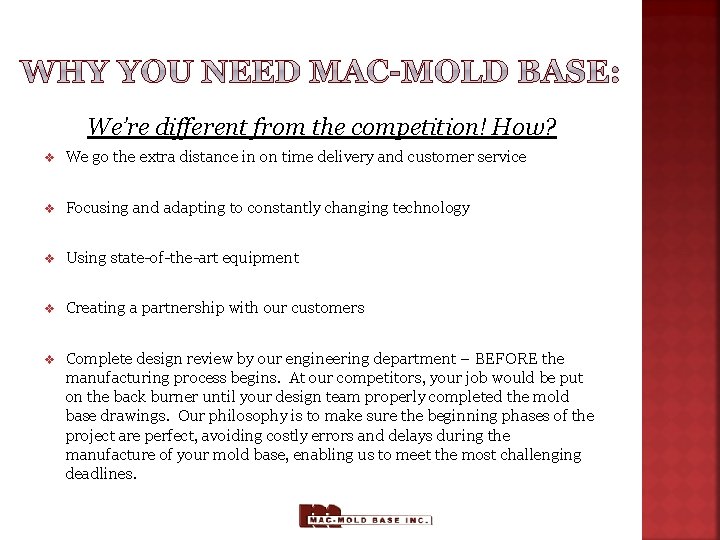 WHY YOU NEED MAC-MOLD BASE:

We're different from the competition! How?

❖ We go the extra distance in on time delivery and customer service

❖ Focusing and adapting to constantly changing technology

❖ Using state-of-the-art equipment

❖ Creating a partnership with our customers

❖ Complete design review by our engineering department – BEFORE the manufacturing process begins. At our competitors, your job would be put on the back burner until your design team properly completed the mold base drawings. Our philosophy is to make sure the beginning phases of the project are perfect, avoiding costly errors and delays during the manufacture of your mold base, enabling us to meet the most challenging deadlines.

MAC-MOLD BASE INC.